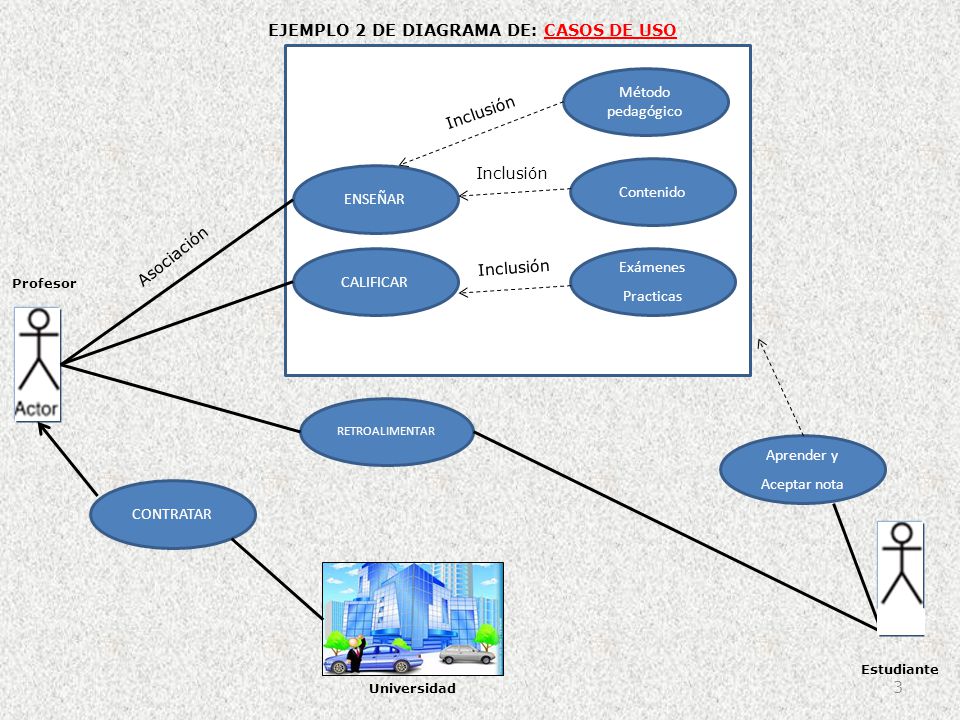 EJEMPLO 2 DE DIAGRAMA DE: CASOS DE USO

Inclusión

Método pedagógico

Inclusión

ENSEÑAR

Contenido

Asociación

Inclusión

CALIFICAR

Exámenes Practicas

Profesor

Actor

RETROALIMENTAR

Aprender y Aceptar nota

CONTRATAR

Universidad

Estudiante

3